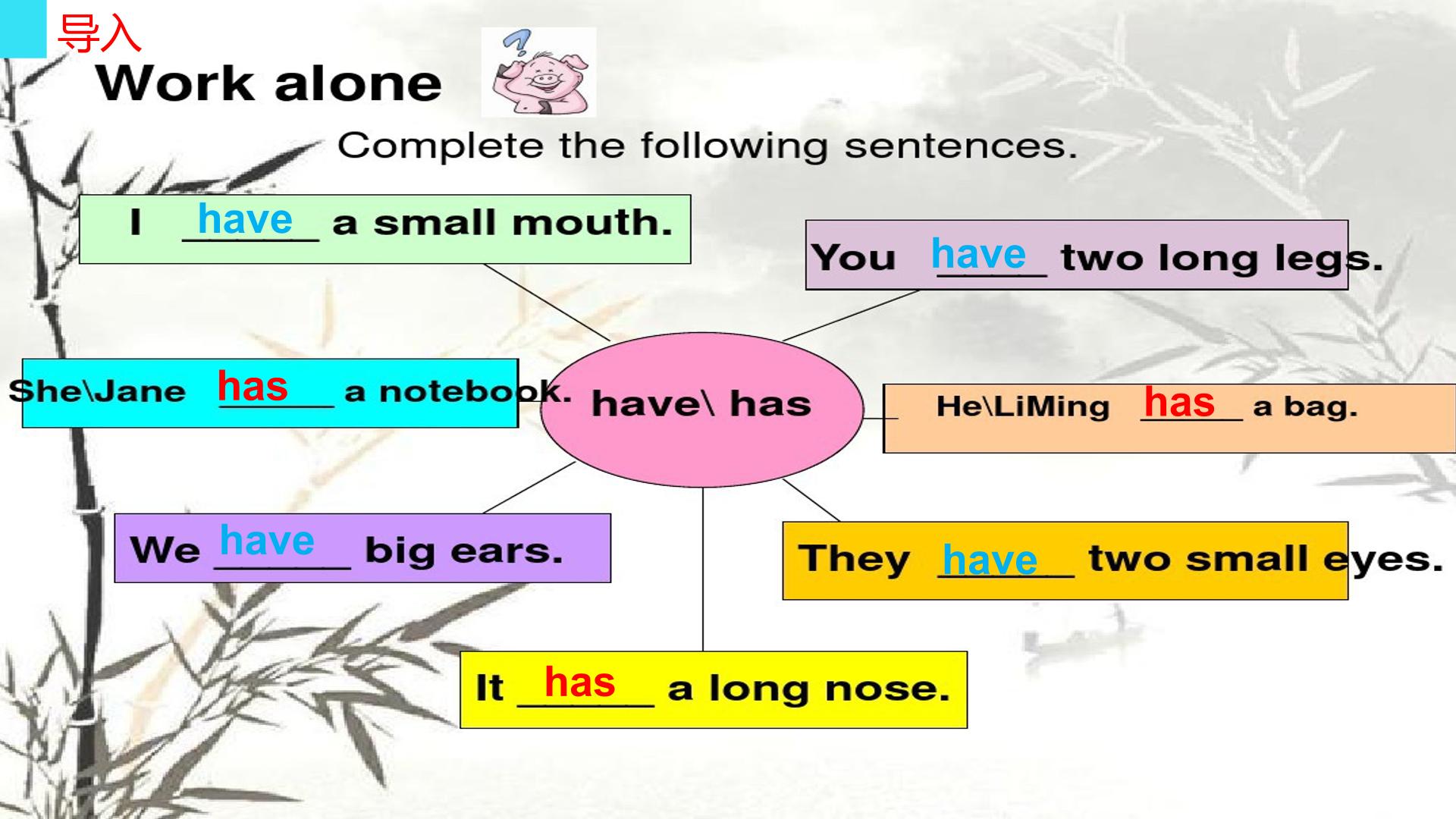 导入

Work alone

Complete the following sentences.

I have a small mouth.

You have two long legs.

She\Jane has a notebook.

have\ has

He\LiMing has a bag.

We have big ears.

They have two small eyes.

It has a long nose.